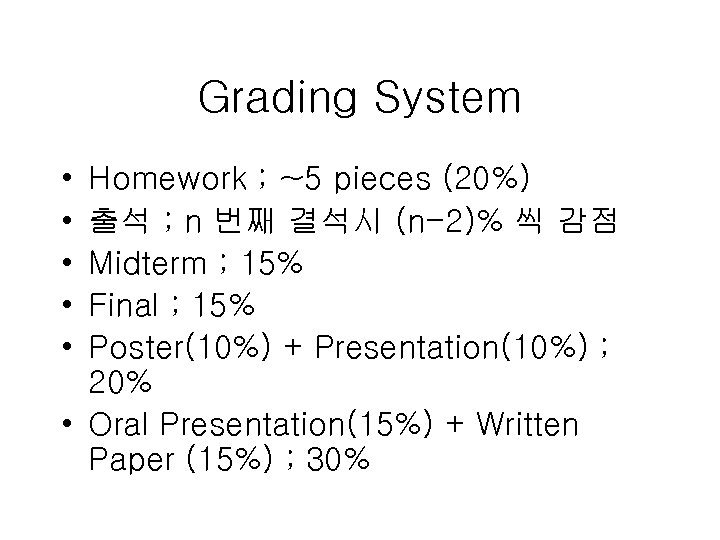 Grading System

• Homework ; ~5 pieces (20%)
• 출석 ; n 번째 결석시 (n-2)% 씩 감점
• Midterm ; 15%
• Final ; 15%
• Poster(10%) + Presentation(10%) ; 20%
• Oral Presentation(15%) + Written Paper (15%) ; 30%